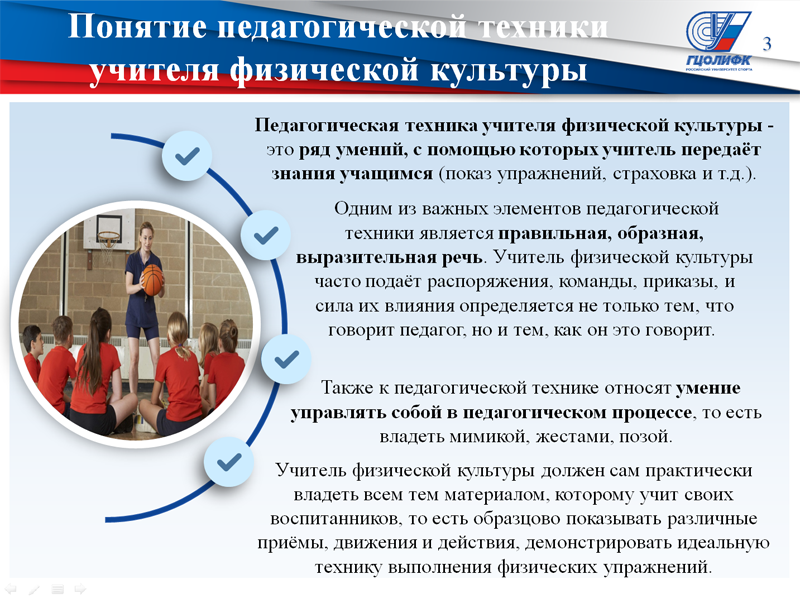 Понятие педагогической техники учителя физической культуры

ГЦОЛИФК
РОССИЙСКИЙ УНИВЕРСИТЕТ СПОРТА

3

Педагогическая техника учителя физической культуры - это ряд умений, с помощью которых учитель передаёт знания учащимся (показ упражнений, страховка и т.д.).

Одним из важных элементов педагогической техники является правильная, образная, выразительная речь. Учитель физической культуры часто подаёт распоряжения, команды, приказы, и сила их влияния определяется не только тем, что говорит педагог, но и тем, как он это говорит.

Также к педагогической технике относят умение управлять собой в педагогическом процессе, то есть владеть мимикой, жестами, позой.

Учитель физической культуры должен сам практически владеть всем тем материалом, которому учит своих воспитанников, то есть образцово показывать различные приёмы, движения и действия, демонстрировать идеальную технику выполнения физических упражнений.